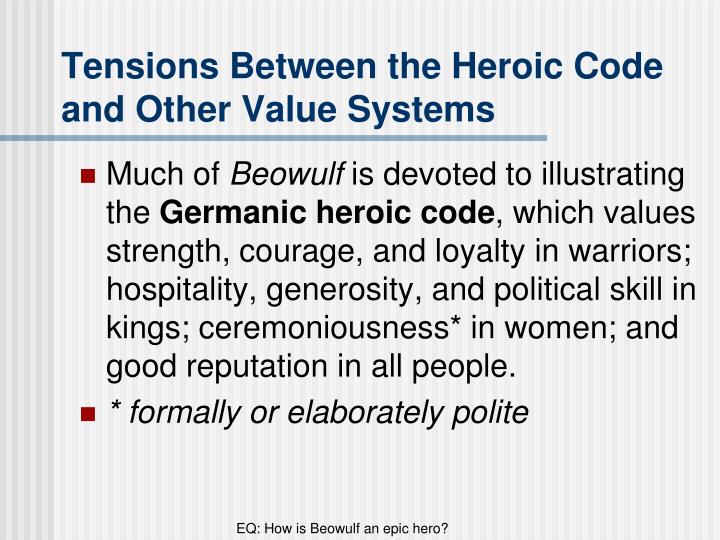 Tensions Between the Heroic Code and Other Value Systems

Much of Beowulf is devoted to illustrating the Germanic heroic code, which values strength, courage, and loyalty in warriors; hospitality, generosity, and political skill in kings; ceremoniousness* in women; and good reputation in all people.

* formally or elaborately polite

EQ: How is Beowulf an epic hero?